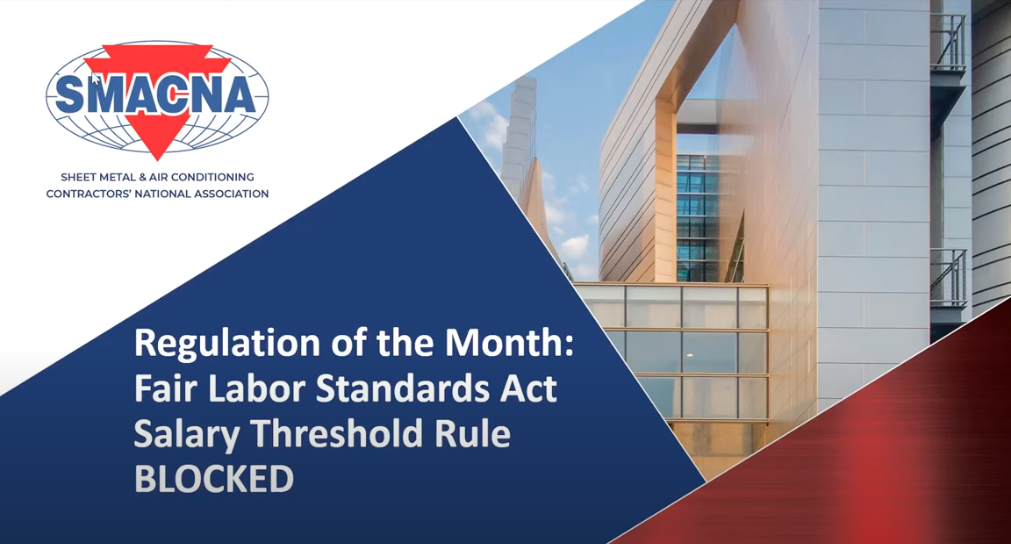 SMACNA

SHEET METAL & AIR CONDITIONING CONTRACTORS' NATIONAL ASSOCIATION

Regulation of the Month: Fair Labor Standards Act Salary Threshold Rule BLOCKED